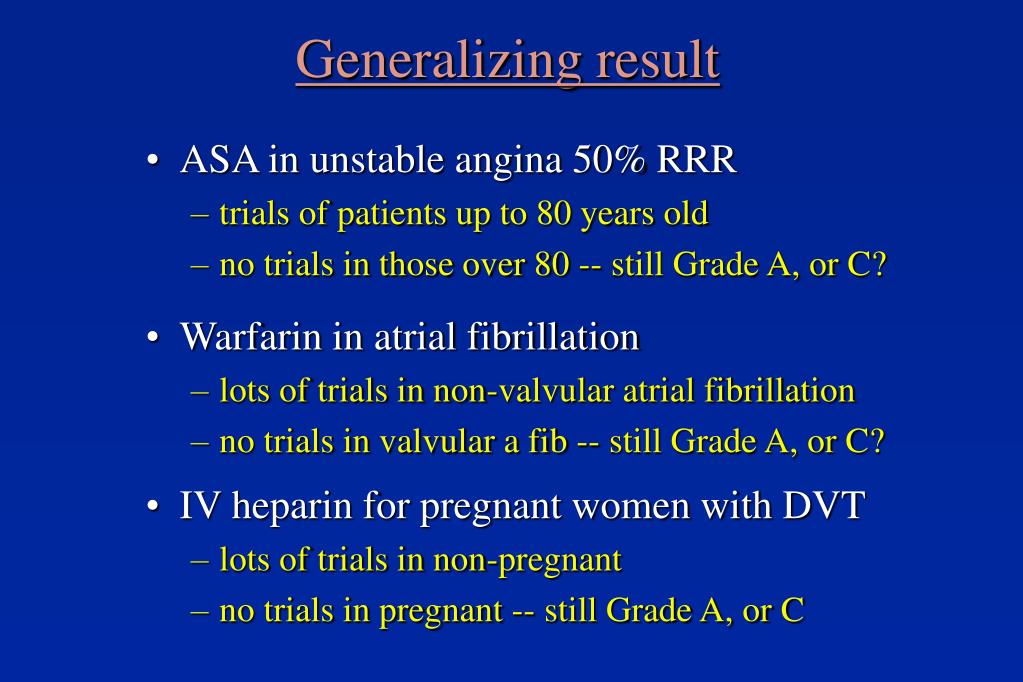 Generalizing result

• ASA in unstable angina 50% RRR
– trials of patients up to 80 years old
– no trials in those over 80 -- still Grade A, or C?

• Warfarin in atrial fibrillation
– lots of trials in non-valvular atrial fibrillation
– no trials in valvular a fib -- still Grade A, or C?

• IV heparin for pregnant women with DVT
– lots of trials in non-pregnant
– no trials in pregnant -- still Grade A, or C